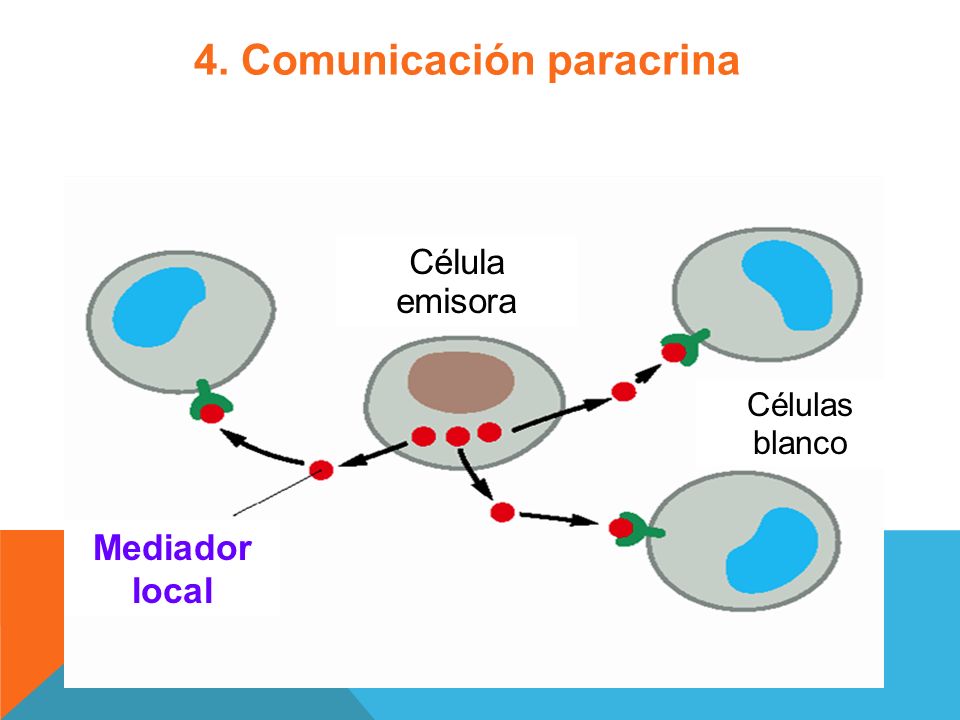 4. Comunicación paracrina

Célula emisora

Células blanco

Mediador local